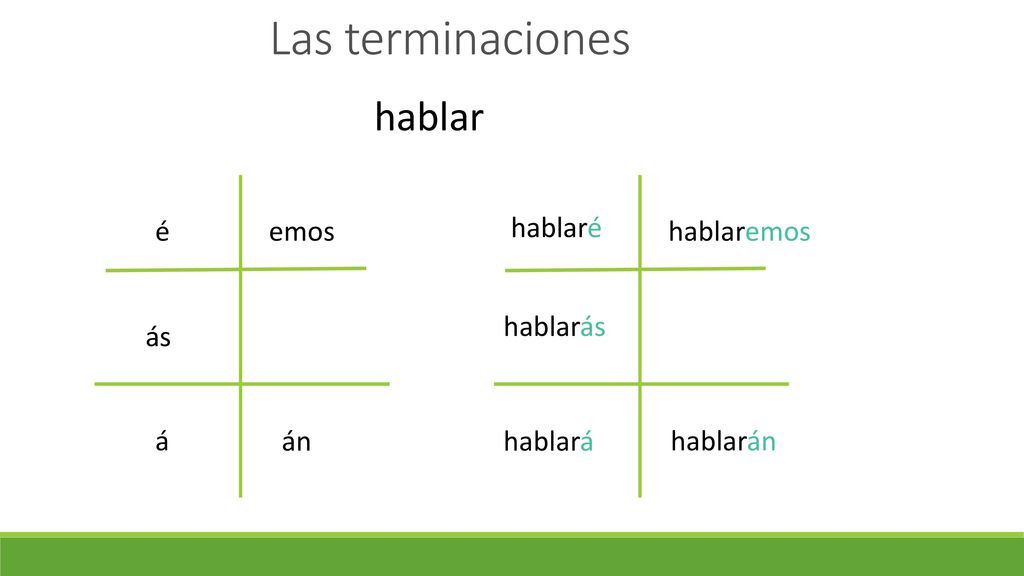 Las terminaciones

hablar

| é | emos |
|---|---|
| ás | |
| á | án |

| hablaré | hablaremos |
|---|---|
| hablarás | |
| hablará | hablarán |